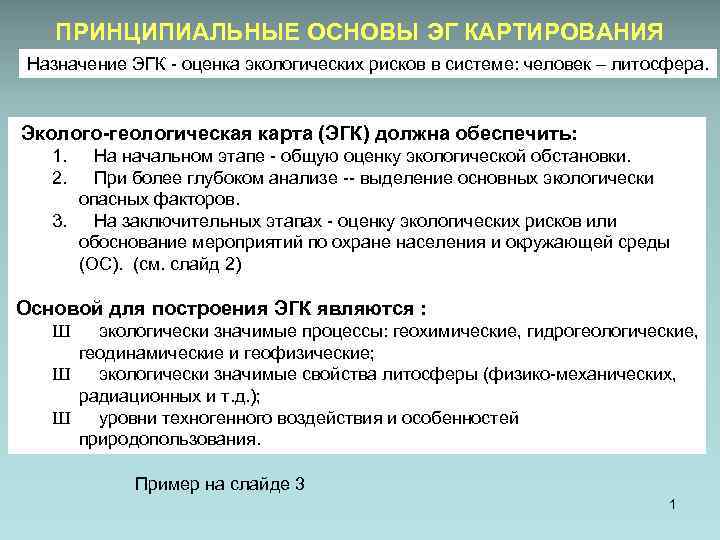 ПРИНЦИПИАЛЬНЫЕ ОСНОВЫ ЭГ КАРТИРОВАНИЯ

Назначение ЭГК - оценка экологических рисков в системе: человек – литосфера.

Эколого-геологическая карта (ЭГК) должна обеспечить:
1. На начальном этапе - общую оценку экологической обстановки.
2. При более глубоком анализе -- выделение основных экологически опасных факторов.
3. На заключительных этапах - оценку экологических рисков или обоснование мероприятий по охране населения и окружающей среды (ОС). (см. слайд 2)

Основой для построения ЭГК являются :
Ш экологически значимые процессы: геохимические, гидрогеологические, геодинамические и геофизические;
Ш экологически значимые свойства литосферы (физико-механических, радиационных и т.д.);
Ш уровни техногенного воздействия и особенностей природопользования.

Пример на слайде 3

1